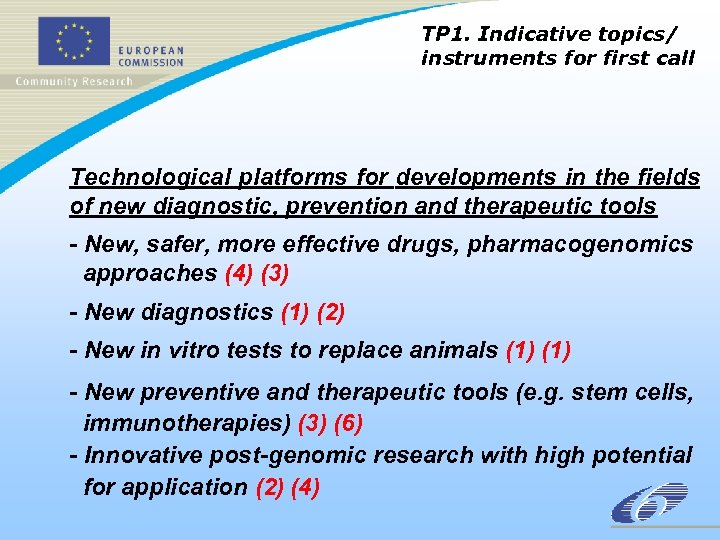 EUROPEAN COMMISSION
Community Research

TP1. Indicative topics/ instruments for first call

Technological platforms for developments in the fields of new diagnostic, prevention and therapeutic tools

- New, safer, more effective drugs, pharmacogenomics approaches (4) (3)

- New diagnostics (1) (2)

- New in vitro tests to replace animals (1) (1)

- New preventive and therapeutic tools (e.g. stem cells, immunotherapies) (3) (6)

- Innovative post-genomic research with high potential for application (2) (4)